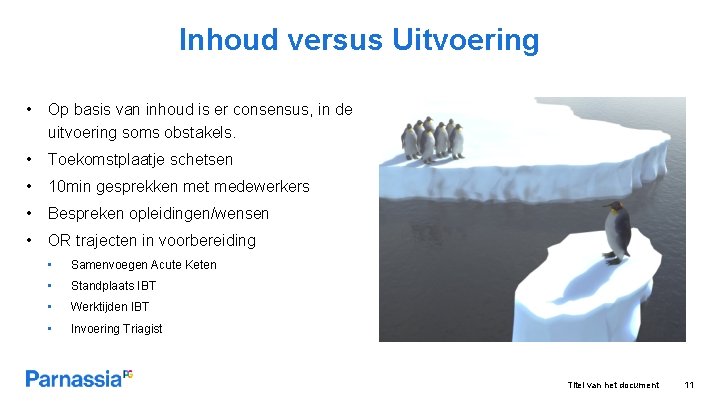 Inhoud versus Uitvoering

• Op basis van inhoud is er consensus, in de uitvoering soms obstakels.
• Toekomstplaatje schetsen
• 10min gesprekken met medewerkers
• Bespreken opleidingen/wensen
• OR trajecten in voorbereiding
 ▪ Samenvoegen Acute Keten
 ▪ Standplaats IBT
 ▪ Werktijden IBT
 ▪ Invoering Triagist

Parnassia PG

Titel van het document 11